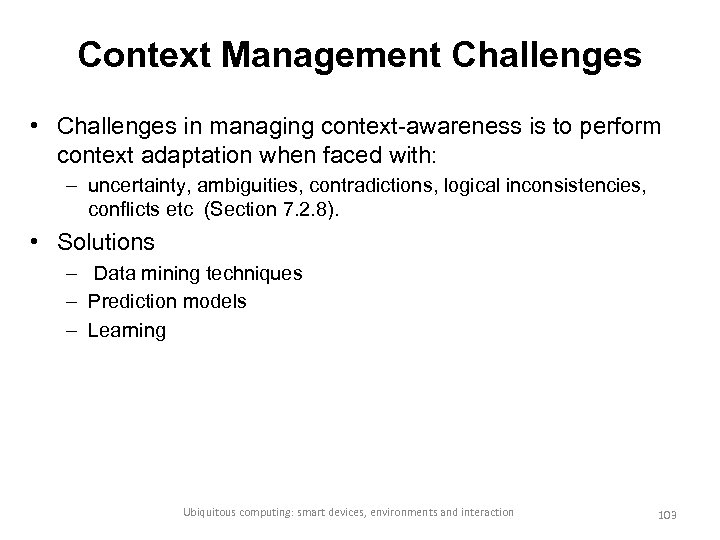 Context Management Challenges

• Challenges in managing context-awareness is to perform context adaptation when faced with:
  – uncertainty, ambiguities, contradictions, logical inconsistencies, conflicts etc (Section 7.2.8).

• Solutions
  – Data mining techniques
  – Prediction models
  – Learning

Ubiquitous computing: smart devices, environments and interaction

103